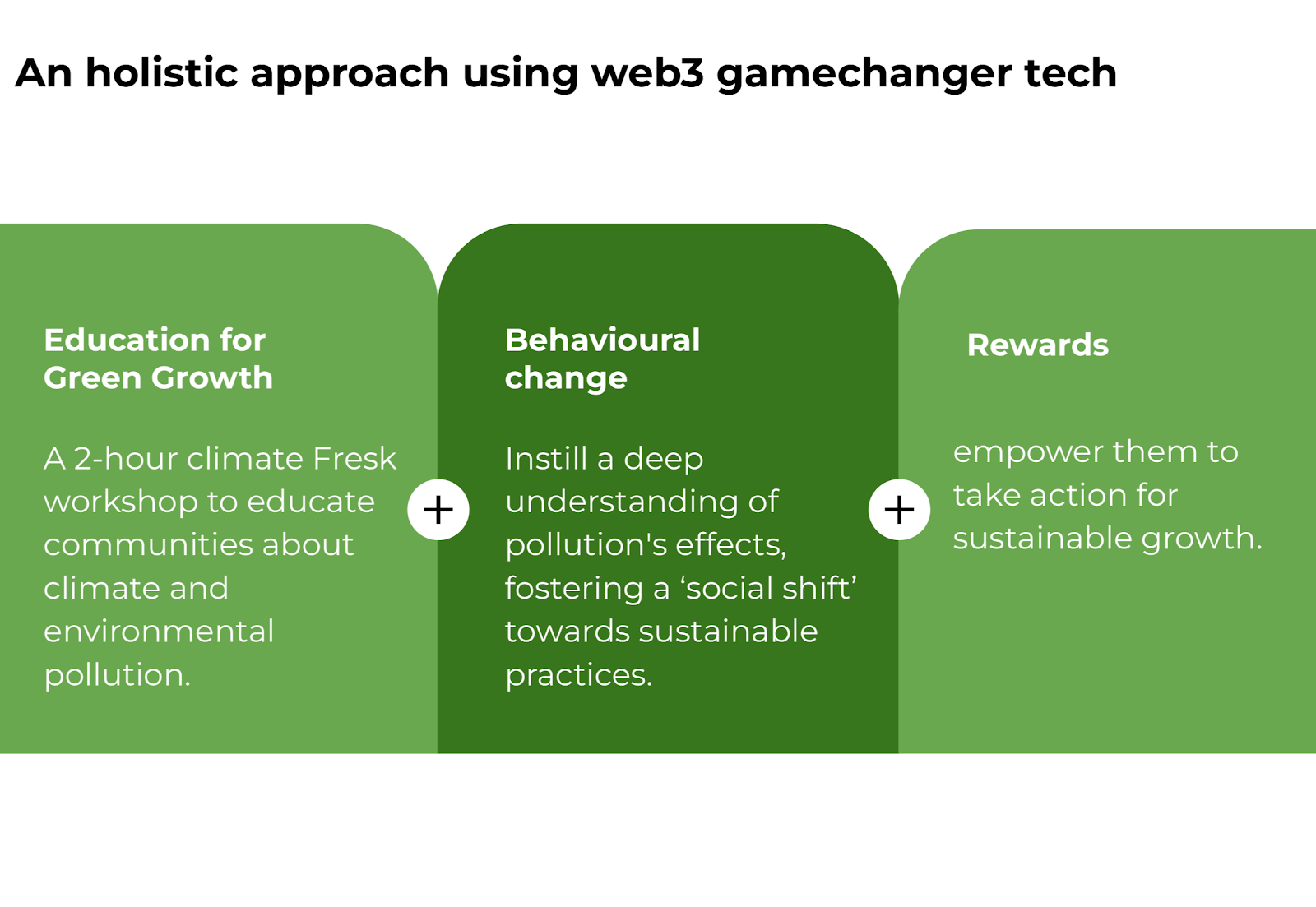 An holistic approach using web3 gamechanger tech

Education for Green Growth

A 2-hour climate Fresk workshop to educate communities about climate and environmental pollution.

+

Behavioural change

Instill a deep understanding of pollution's effects, fostering a ‘social shift’ towards sustainable practices.

+

Rewards

empower them to take action for sustainable growth.